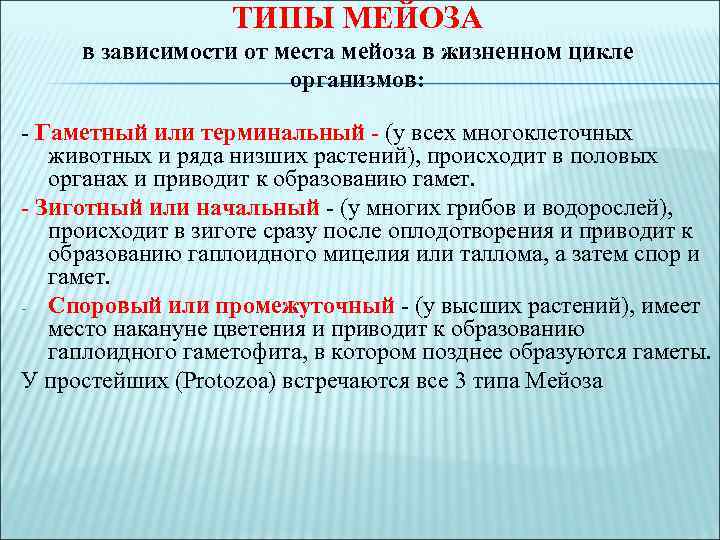 ТИПЫ МЕЙОЗА

в зависимости от места мейоза в жизненном цикле организмов:

- Гаметный или терминальный - (у всех многоклеточных животных и ряда низших растений), происходит в половых органах и приводит к образованию гамет.

- Зиготный или начальный - (у многих грибов и водорослей), происходит в зиготе сразу после оплодотворения и приводит к образованию гаплоидного мицелия или таллома, а затем спор и гамет.

- Споровый или промежуточный - (у высших растений), имеет место накануне цветения и приводит к образованию гаплоидного гаметофита, в котором позднее образуются гаметы.

У простейших (Protozoa) встречаются все 3 типа Мейоза